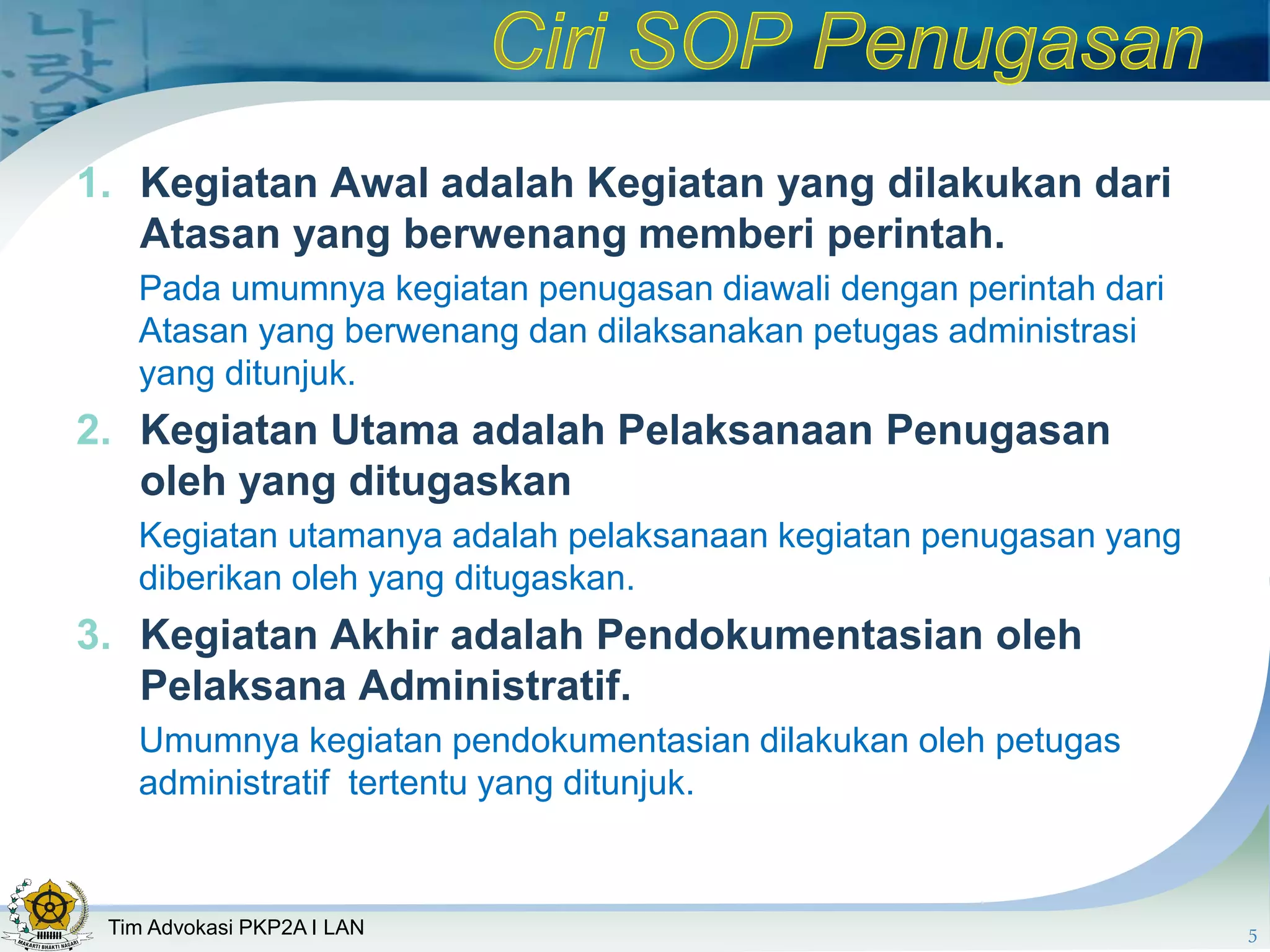 Ciri SOP Penugasan

1. Kegiatan Awal adalah Kegiatan yang dilakukan dari Atasan yang berwenang memberi perintah.

Pada umumnya kegiatan penugasan diawali dengan perintah dari Atasan yang berwenang dan dilaksanakan petugas administrasi yang ditunjuk.

2. Kegiatan Utama adalah Pelaksanaan Penugasan oleh yang ditugaskan

Kegiatan utamanya adalah pelaksanaan kegiatan penugasan yang diberikan oleh yang ditugaskan.

3. Kegiatan Akhir adalah Pendokumentasian oleh Pelaksana Administratif.

Umumnya kegiatan pendokumentasian dilakukan oleh petugas administratif tertentu yang ditunjuk.

MAKARTI BHAKTI NAGARI

Tim Advokasi PKP2A I LAN

5